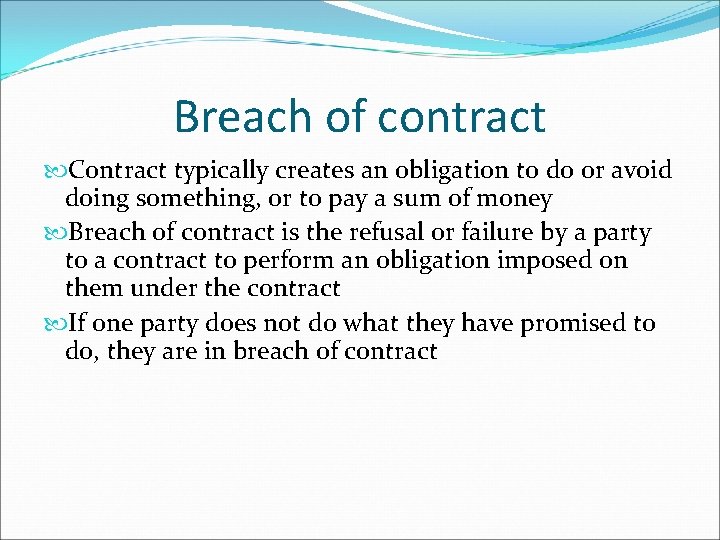 Breach of contract

Contract typically creates an obligation to do or avoid doing something, or to pay a sum of money

Breach of contract is the refusal or failure by a party to a contract to perform an obligation imposed on them under the contract

If one party does not do what they have promised to do, they are in breach of contract